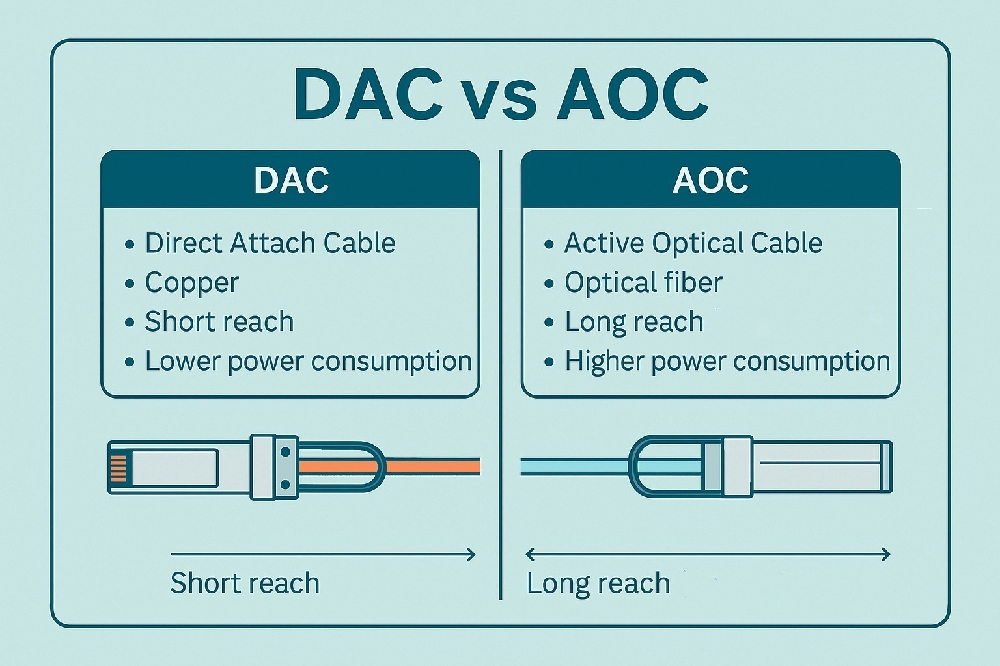 DAC vs AOC

DAC

• Direct Attach Cable
• Copper
• Short reach
• Lower power consumption

Short reach

AOC

• Active Optical Cable
• Optical fiber
• Long reach
• Higher power consumption

Long reach